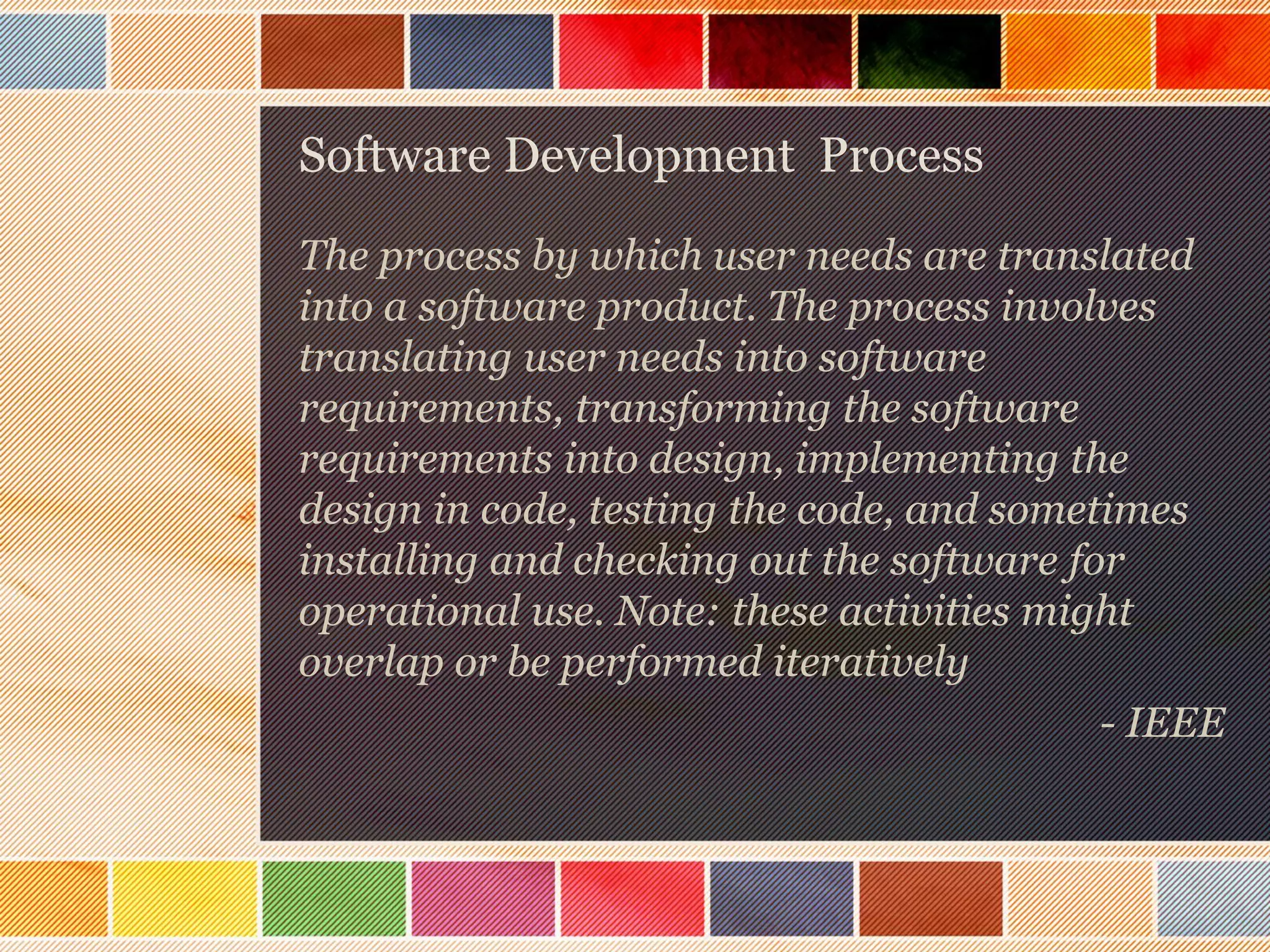 Software Development Process

The process by which user needs are translated into a software product. The process involves translating user needs into software requirements, transforming the software requirements into design, implementing the design in code, testing the code, and sometimes installing and checking out the software for operational use. Note: these activities might overlap or be performed iteratively

- IEEE